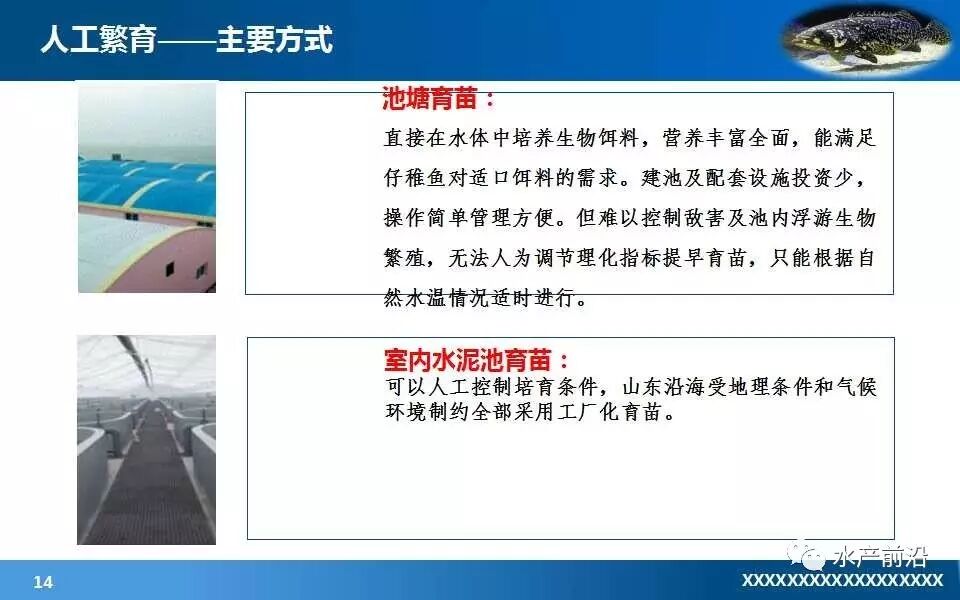 人工繁育——主要方式

池塘育苗：
直接在水体中培养生物饵料，营养丰富全面，能满足仔稚鱼对适口饵料的需求。建池及配套设施投资少，操作简单管理方便。但难以控制敌害及池内浮游生物繁殖，无法人为调节理化指标提早育苗，只能根据自然水温情况适时进行。

室内水泥池育苗：
可以人工控制培育条件，山东沿海受地理条件和气候环境制约全部采用工厂化育苗。

水产前沿

14

XXXXXXXXXXXXXXXXXX